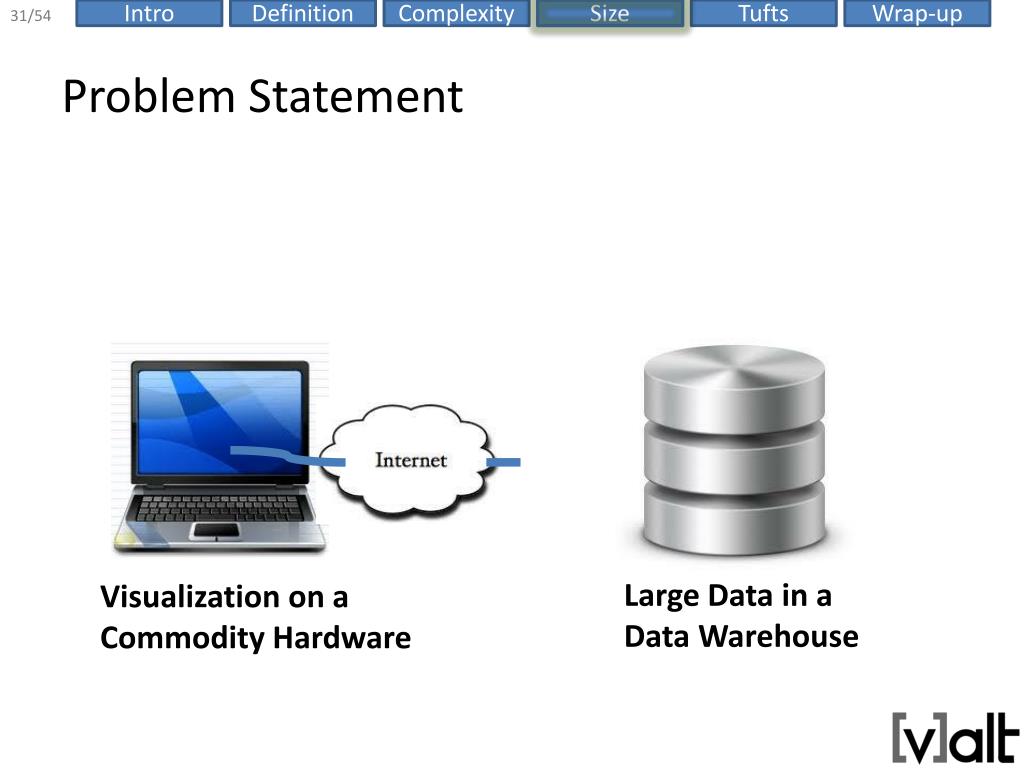 31/54 Intro Definition Complexity Size Tufts Wrap-up

Problem Statement

Internet

Visualization on a Commodity Hardware

Large Data in a Data Warehouse

[v]alt